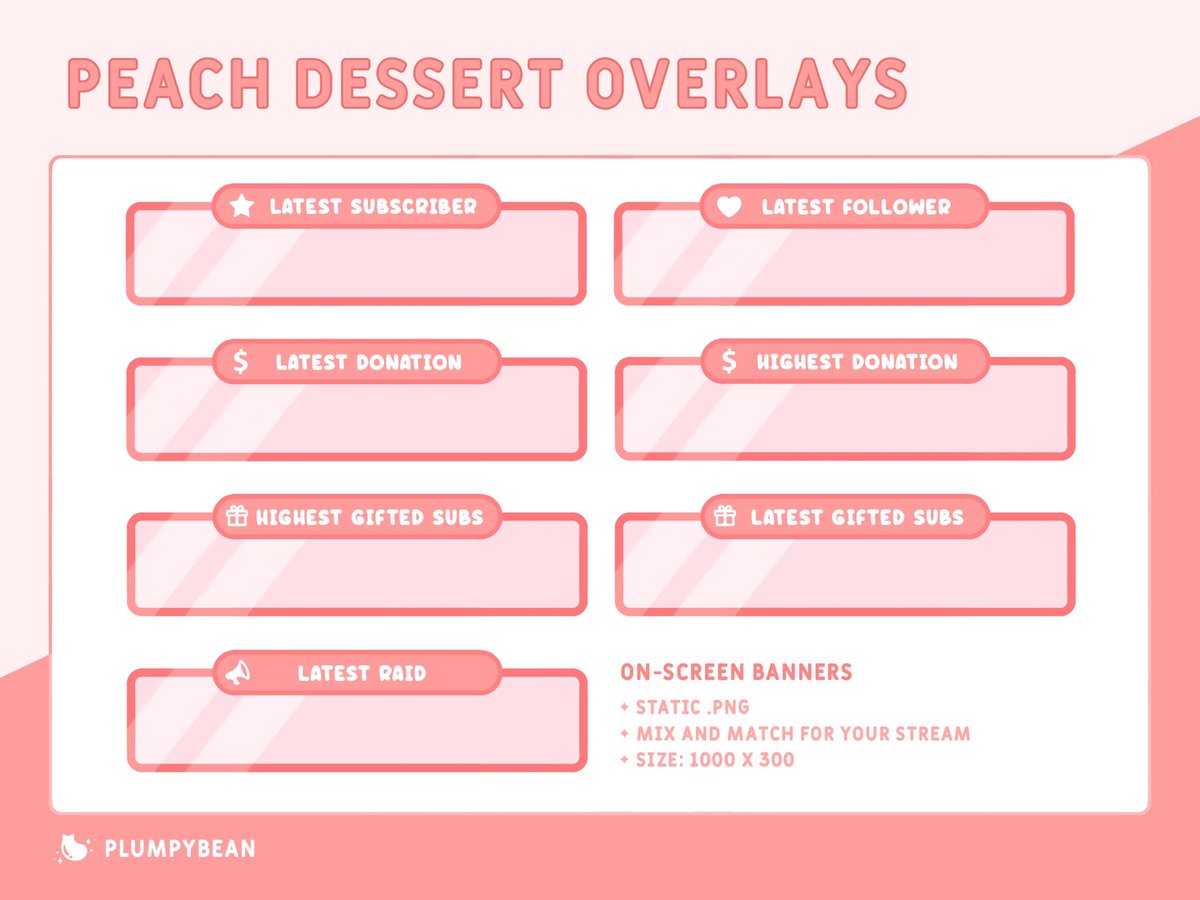 PEACH DESSERT OVERLAYS

LATEST SUBSCRIBER

LATEST FOLLOWER

$ LATEST DONATION

$ HIGHEST DONATION

HIGHEST GIFTED SUBS

LATEST GIFTED SUBS

LATEST RAID

ON-SCREEN BANNERS
✦ STATIC .PNG
✦ MIX AND MATCH FOR YOUR STREAM
✦ SIZE: 1000 X 300

PLUMPYBEAN